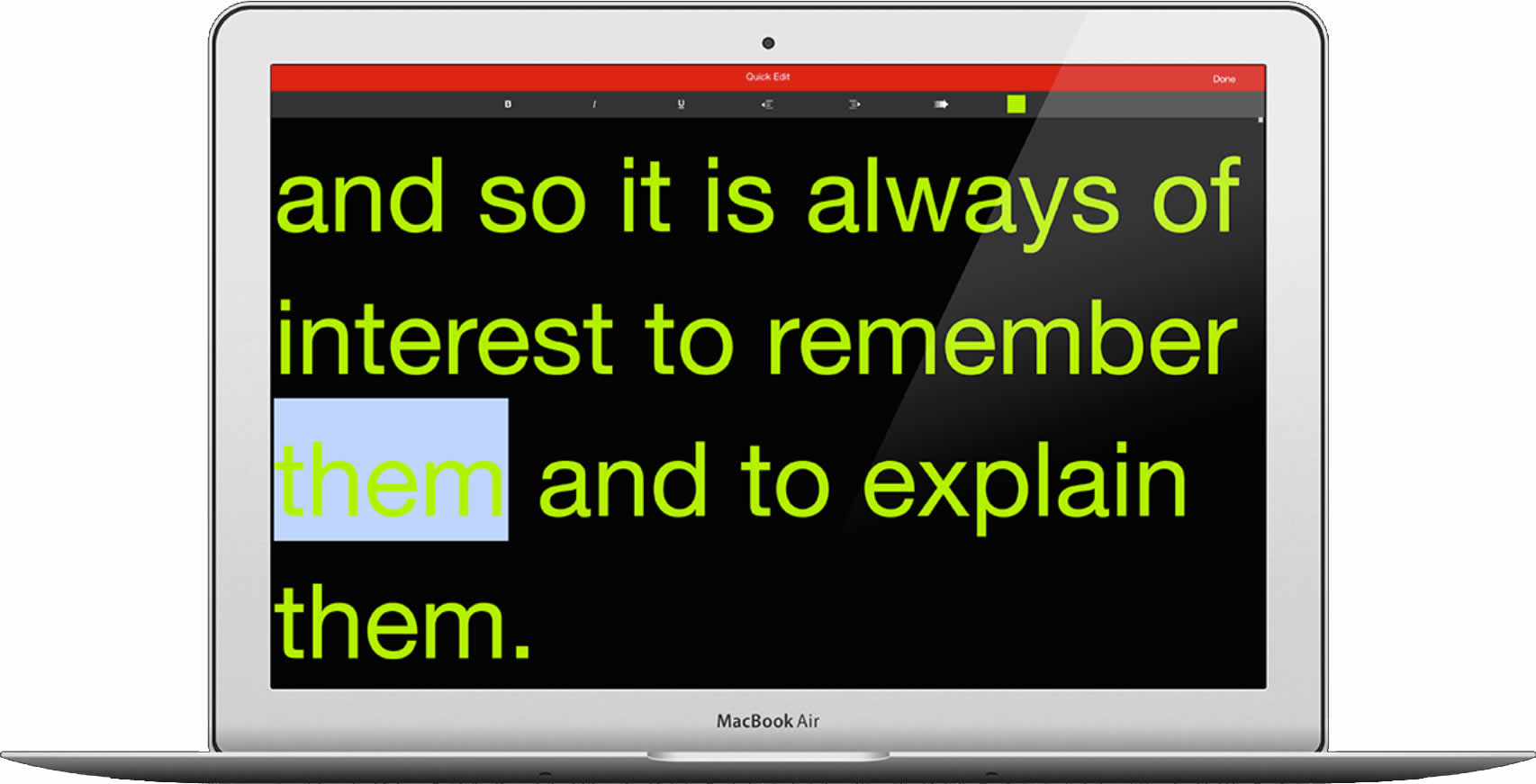 Quick Edit

Done

B I U

and so it is always of interest to remember them and to explain them.

MacBook Air